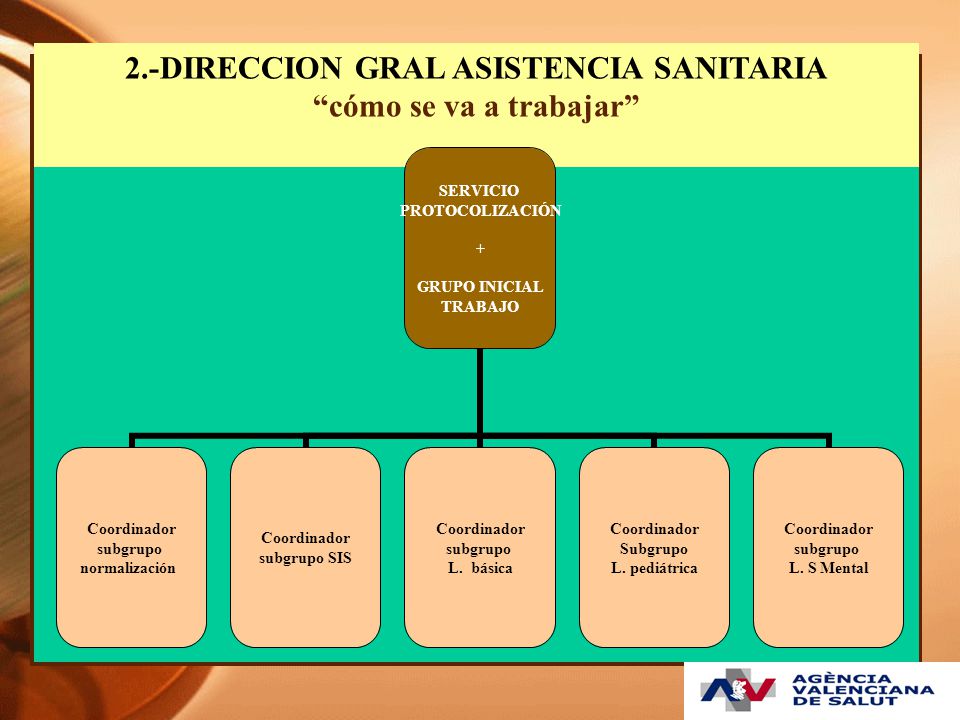 2.-DIRECCION GRAL ASISTENCIA SANITARIA
“cómo se va a trabajar”

SERVICIO PROTOCOLIZACIÓN
+
GRUPO INICIAL TRABAJO

Coordinador subgrupo normalización

Coordinador subgrupo SIS

Coordinador subgrupo L. básica

Coordinador Subgrupo L. pediátrica

Coordinador subgrupo L. S Mental

AGÈNCIA VALENCIANA DE SALUT